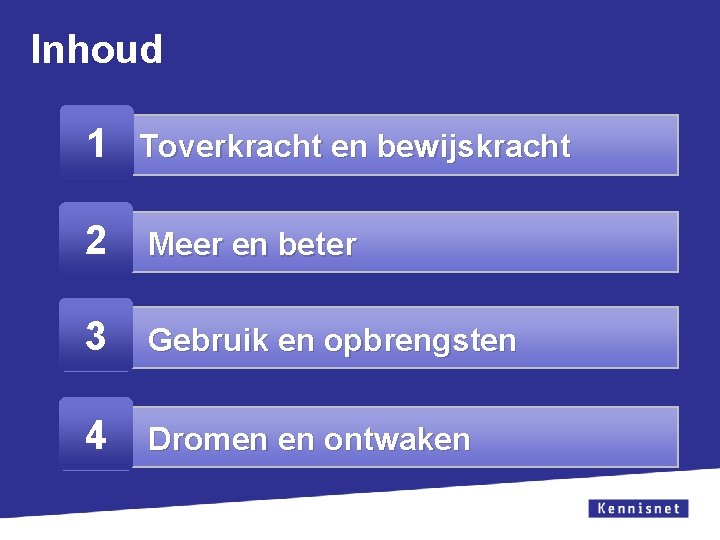 Inhoud

1 Toverkracht en bewijskracht

2 Meer en beter

3 Gebruik en opbrengsten

4 Dromen en ontwaken

Kennisnet